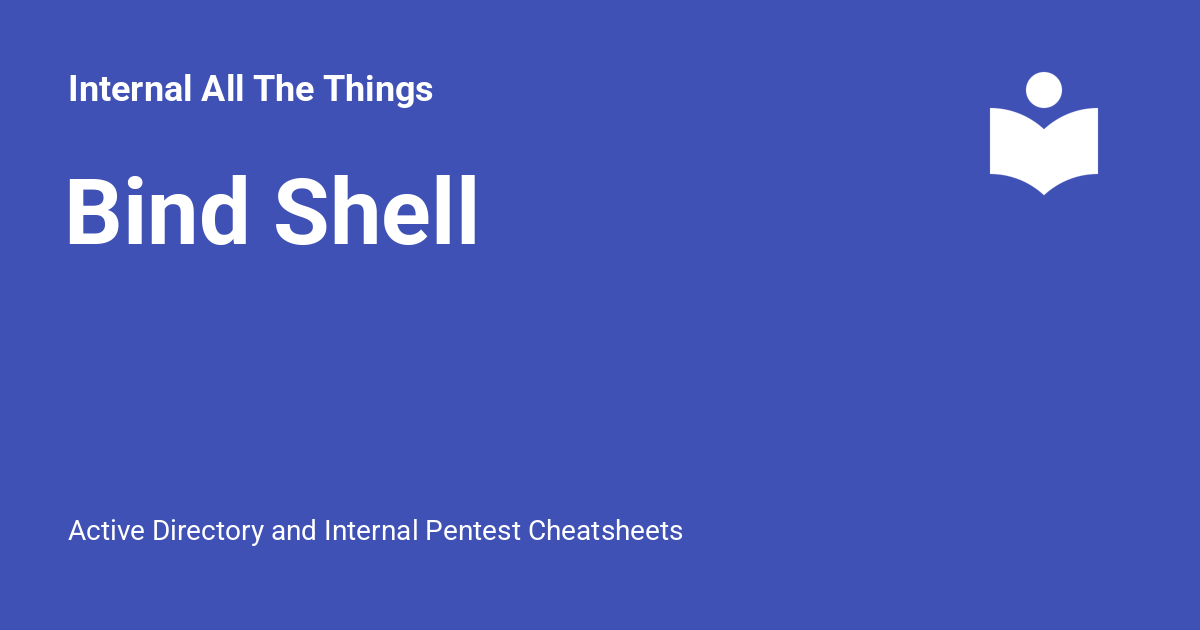 Internal All The Things

Bind Shell

Active Directory and Internal Pentest Cheatsheets